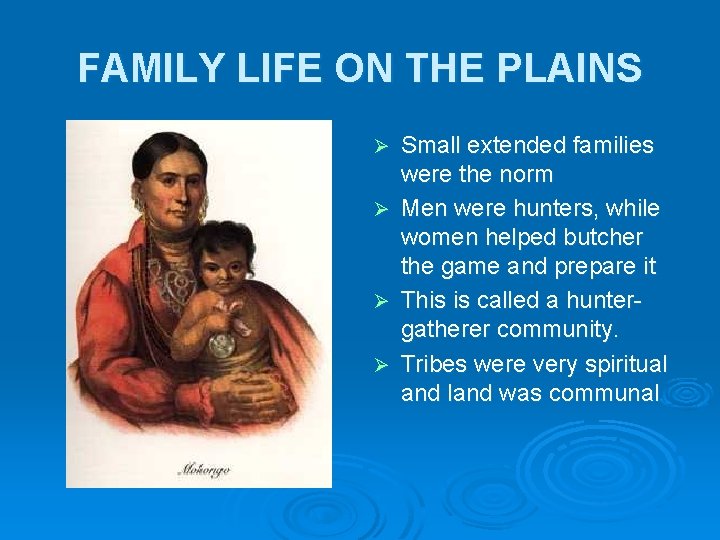 FAMILY LIFE ON THE PLAINS

Mohongo

➢ Small extended families were the norm
➢ Men were hunters, while women helped butcher the game and prepare it
➢ This is called a hunter-gatherer community.
➢ Tribes were very spiritual and land was communal